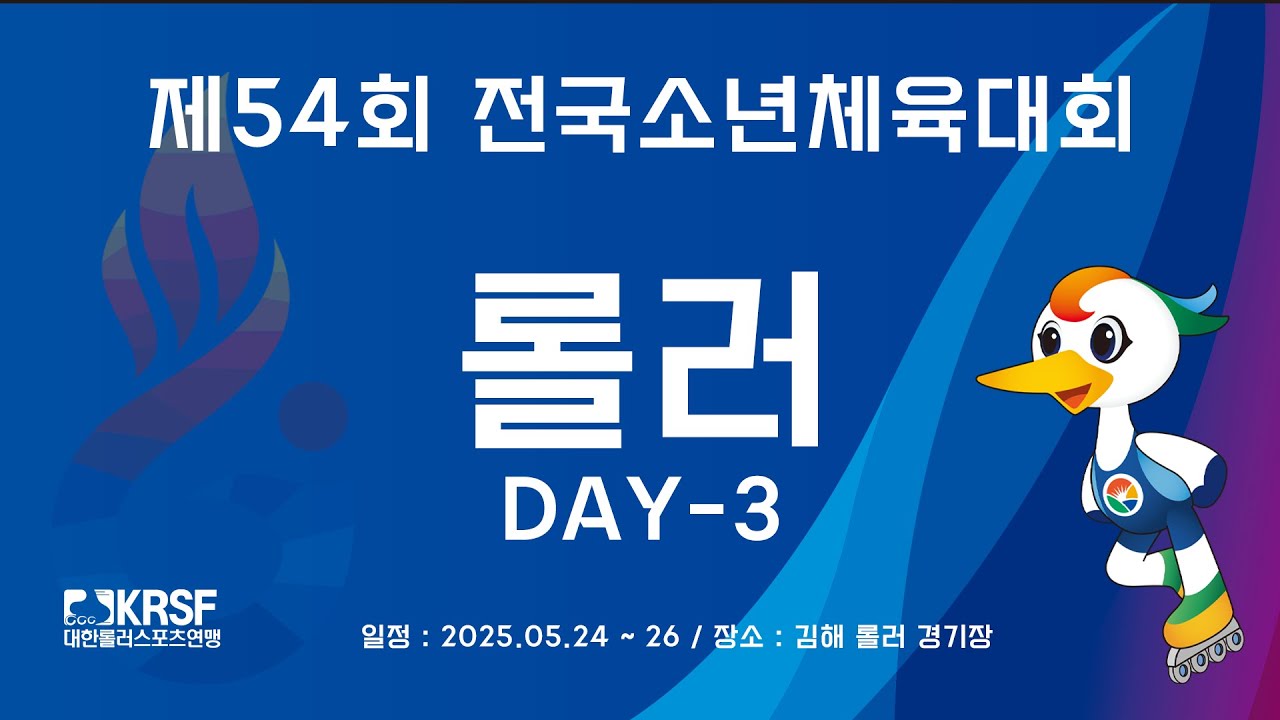 제54회 전국소년체육대회

롤러

DAY-3

KRSF
대한롤러스포츠연맹

일정 : 2025.05.24 ~ 26 / 장소 : 김해 롤러 경기장